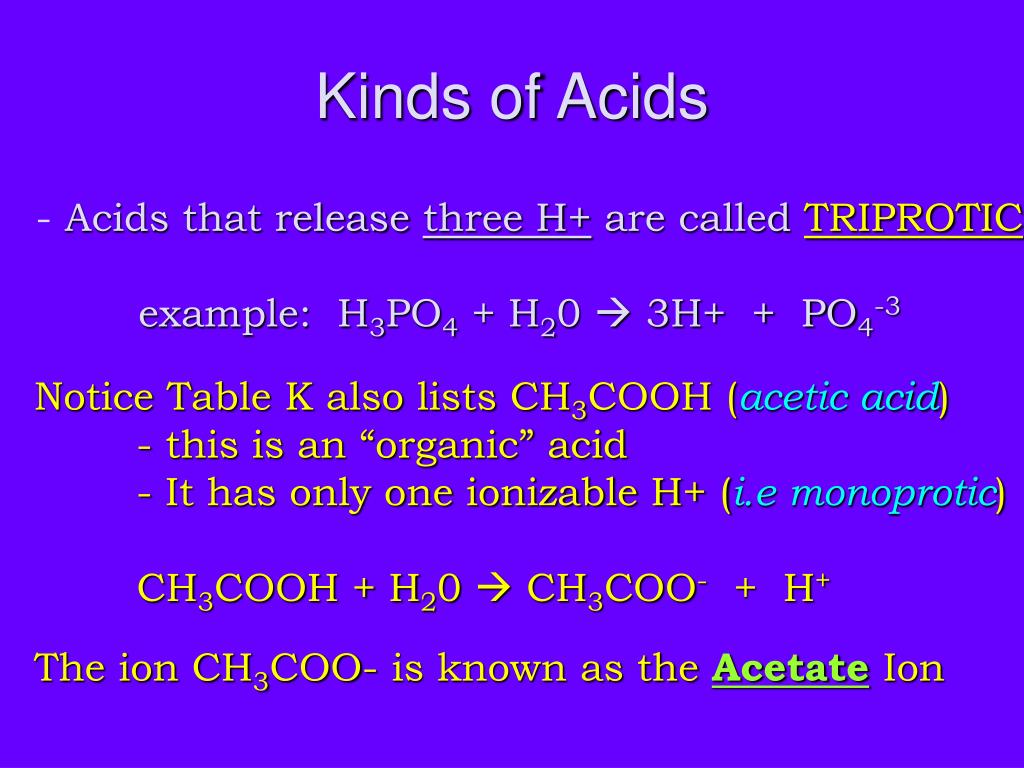 Kinds of Acids

- Acids that release three H+ are called TRIPROTIC

example: $H_3PO_4 + H_20 \rightarrow 3H+ + PO_4^{-3}$

Notice Table K also lists $CH_3COOH$ (acetic acid)
- this is an “organic” acid
- It has only one ionizable H+ (i.e monoprotic)

$CH_3COOH + H_20 \rightarrow CH_3COO^- + H^+$

The ion $CH_3COO$- is known as the Acetate Ion